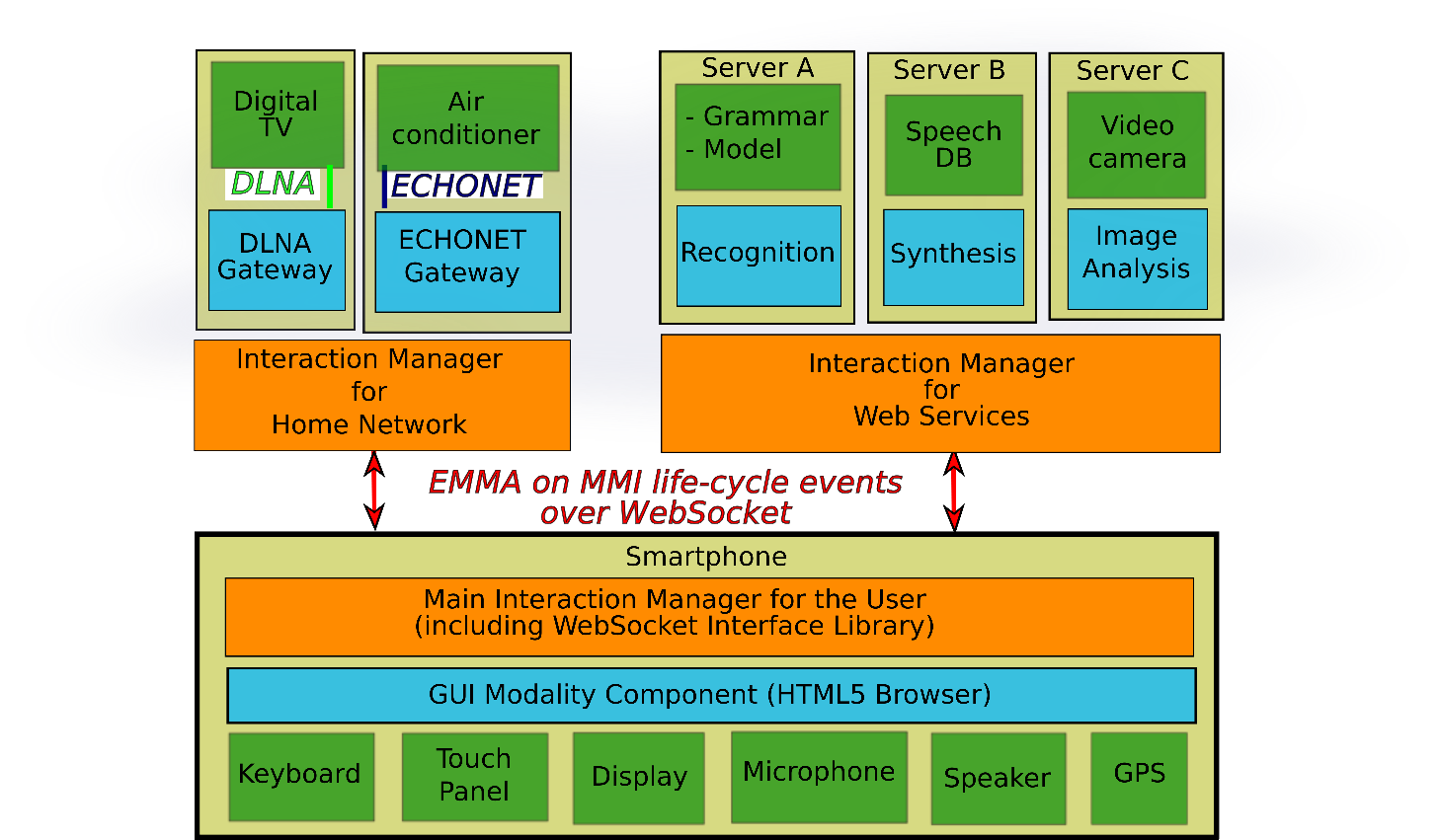 Digital TV

DLNA

DLNA Gateway

Air conditioner

ECHONET

ECHONET Gateway

Server A

- Grammar
- Model

Recognition

Server B

Speech DB

Synthesis

Server C

Video camera

Image Analysis

Interaction Manager for Home Network

Interaction Manager for Web Services

EMMA on MMI life-cycle events over WebSocket

Smartphone

Main Interaction Manager for the User (including WebSocket Interface Library)

GUI Modality Component (HTML5 Browser)

Keyboard

Touch Panel

Display

Microphone

Speaker

GPS